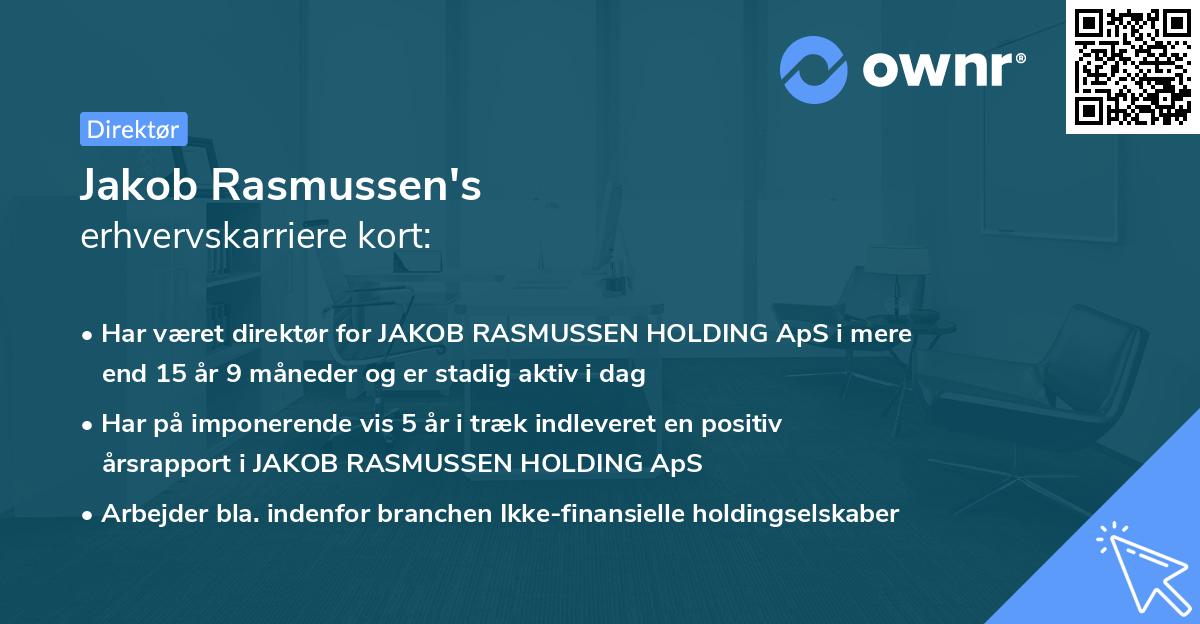 ownr®

Direktør

Jakob Rasmussen's
erhvervskarriere kort:

• Har været direktør for JAKOB RASMUSSEN HOLDING ApS i mere end 15 år 9 måneder og er stadig aktiv i dag

• Har på imponerende vis 5 år i træk indleveret en positiv årsrapport i JAKOB RASMUSSEN HOLDING ApS

• Arbejder bla. indenfor branchen Ikke-finansielle holdingselskaber